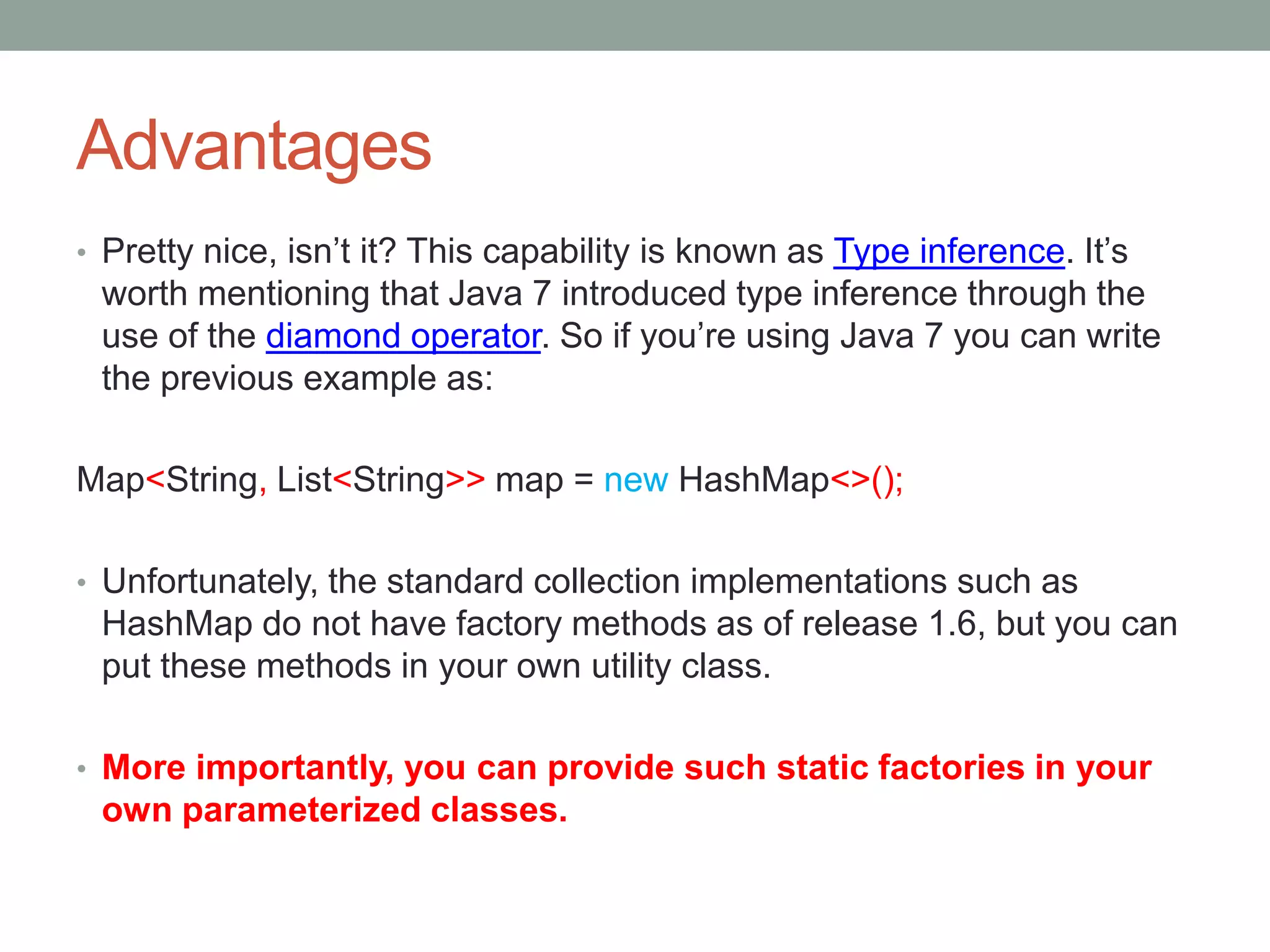 Advantages

• Pretty nice, isn’t it? This capability is known as Type inference. It’s worth mentioning that Java 7 introduced type inference through the use of the diamond operator. So if you’re using Java 7 you can write the previous example as:

Map<String, List<String>> map = new HashMap<>();

• Unfortunately, the standard collection implementations such as HashMap do not have factory methods as of release 1.6, but you can put these methods in your own utility class.

• More importantly, you can provide such static factories in your own parameterized classes.